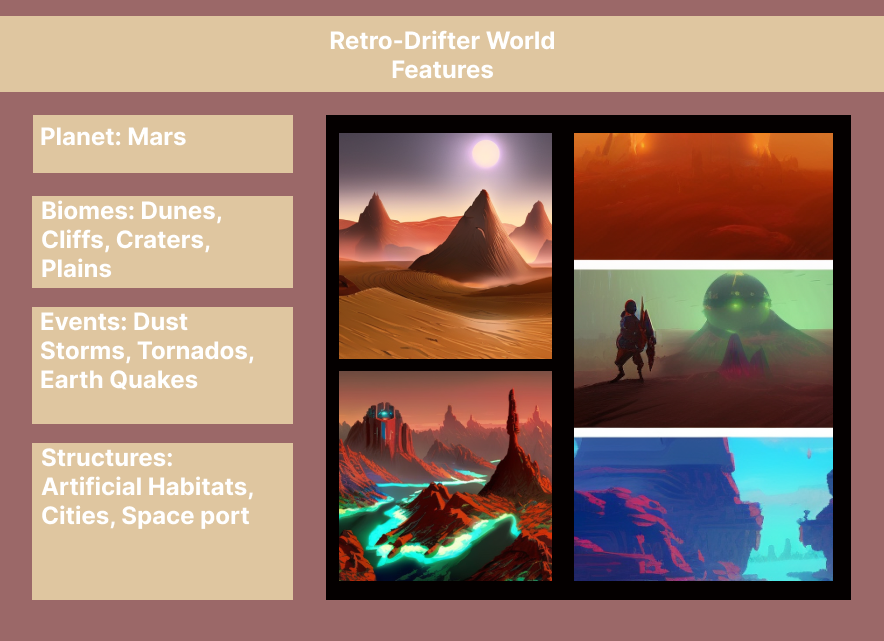 Retro-Drifter World
Features

Planet: Mars

Biomes: Dunes, Cliffs, Craters, Plains

Events: Dust Storms, Tornados, Earth Quakes

Structures: Artificial Habitats, Cities, Space port